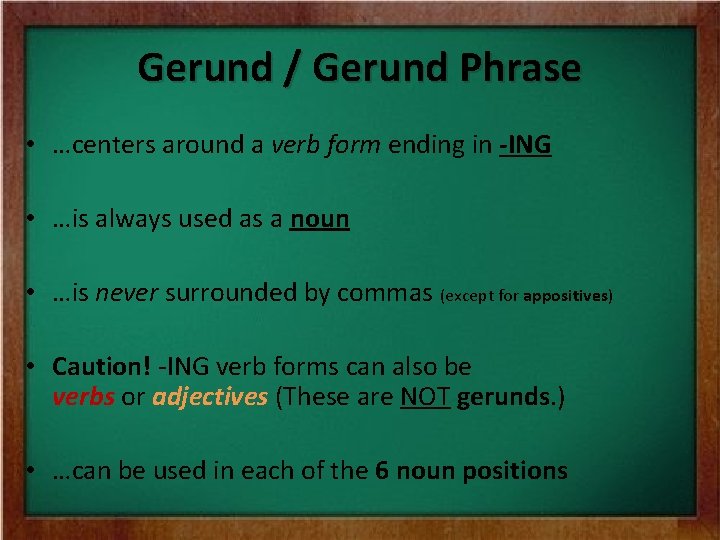 Gerund / Gerund Phrase

• …centers around a verb form ending in -ING

• …is always used as a noun

• …is never surrounded by commas (except for appositives)

• Caution! -ING verb forms can also be verbs or adjectives (These are NOT gerunds.)

• …can be used in each of the 6 noun positions